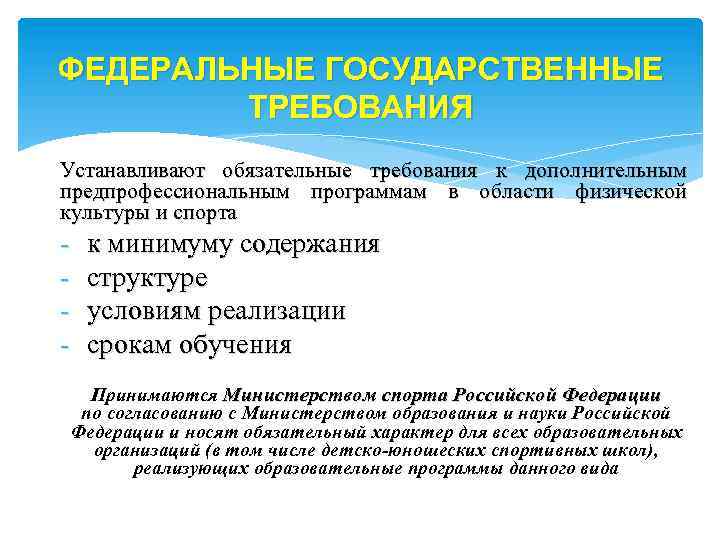 ФЕДЕРАЛЬНЫЕ ГОСУДАРСТВЕННЫЕ ТРЕБОВАНИЯ

Устанавливают обязательные требования к дополнительным предпрофессиональным программам в области физической культуры и спорта

- к минимуму содержания
- структуре
- условиям реализации
- срокам обучения

Принимаются Министерством спорта Российской Федерации по согласованию с Министерством образования и науки Российской Федерации и носят обязательный характер для всех образовательных организаций (в том числе детско-юношеских спортивных школ), реализующих образовательные программы данного вида